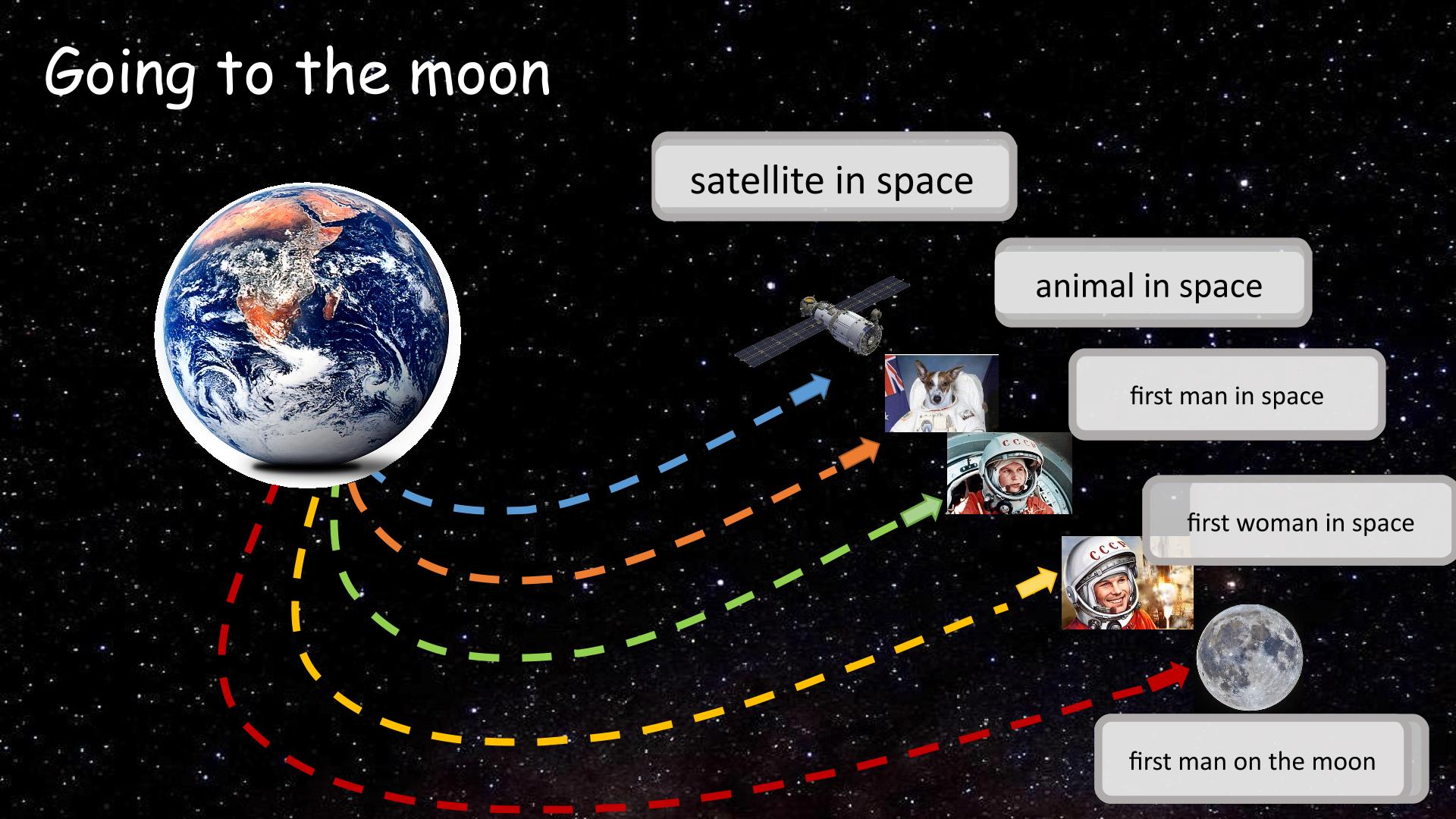 Going to the moon

satellite in space

animal in space

first man in space

first woman in space

first man on the moon